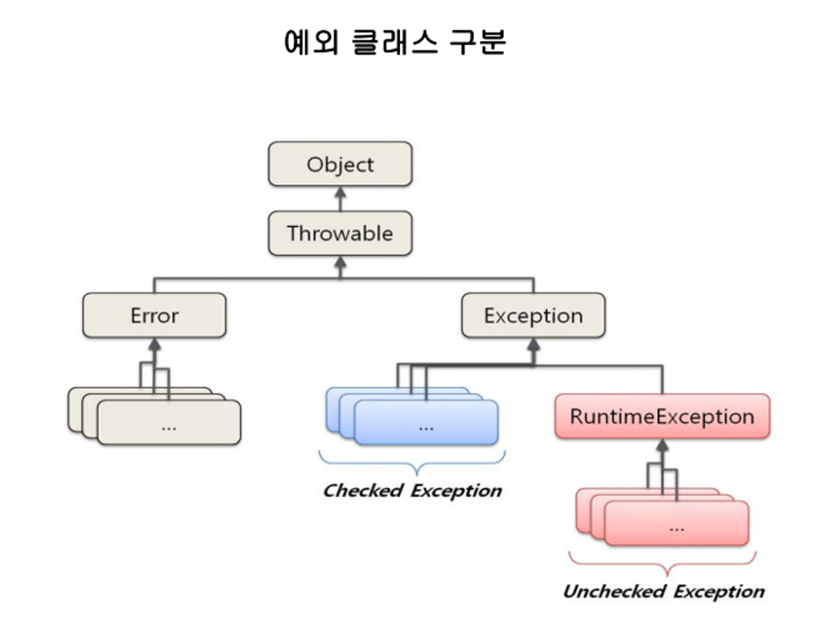 예외 클래스 구분

Object

Throwable

Error

Exception

...

...

RuntimeException

Checked Exception

...

Unchecked Exception